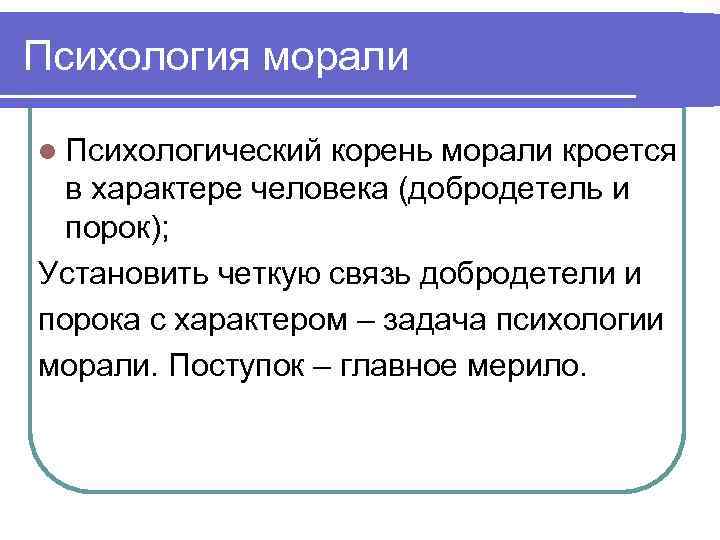 Психология морали

Психологический корень морали кроется в характере человека (добродетель и порок);

Установить четкую связь добродетели и порока с характером – задача психологии морали. Поступок – главное мерило.